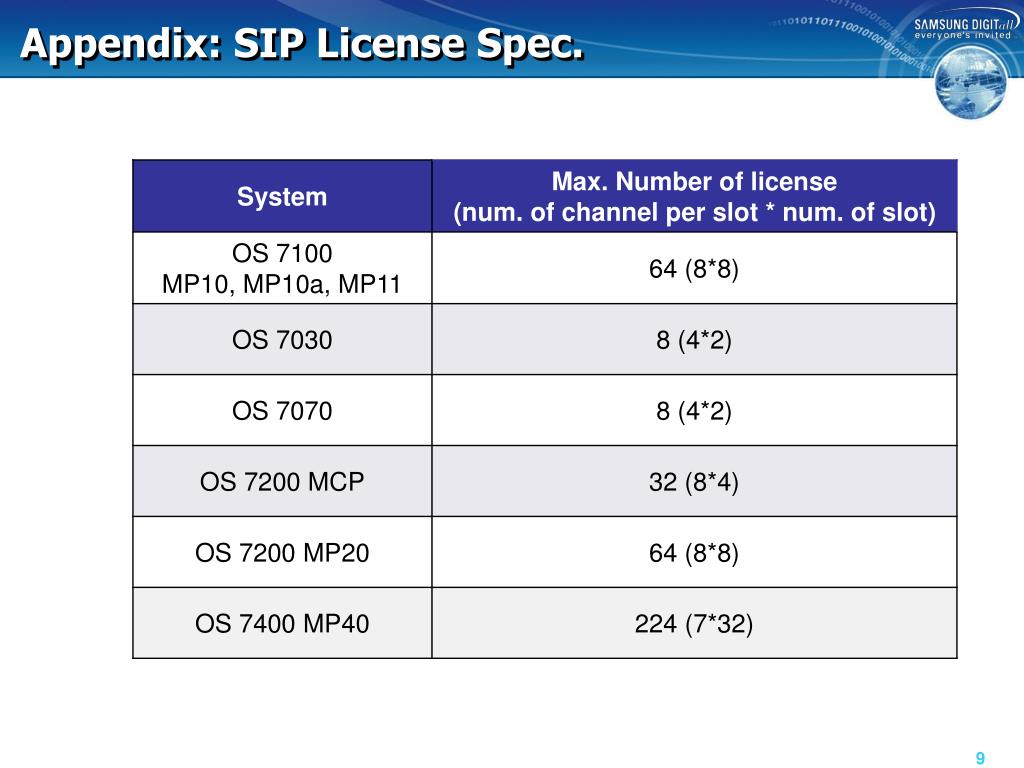 Appendix: SIP License Spec.

SAMSUNG DIGITall
everyone's invited

| System | Max. Number of license (num. of channel per slot * num. of slot) |
|---|---|
| OS 7100 MP10, MP10a, MP11 | 64 (8*8) |
| OS 7030 | 8 (4*2) |
| OS 7070 | 8 (4*2) |
| OS 7200 MCP | 32 (8*4) |
| OS 7200 MP20 | 64 (8*8) |
| OS 7400 MP40 | 224 (7*32) |

9